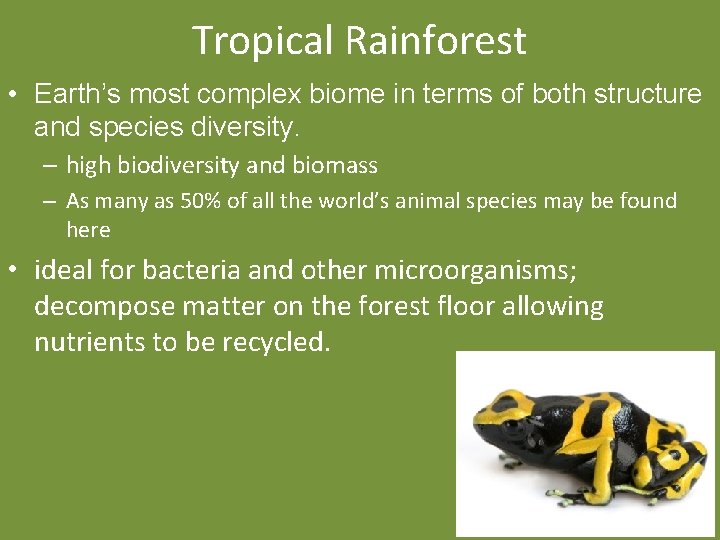 Tropical Rainforest

• Earth's most complex biome in terms of both structure and species diversity.
– high biodiversity and biomass
– As many as 50% of all the world's animal species may be found here

• ideal for bacteria and other microorganisms; decompose matter on the forest floor allowing nutrients to be recycled.